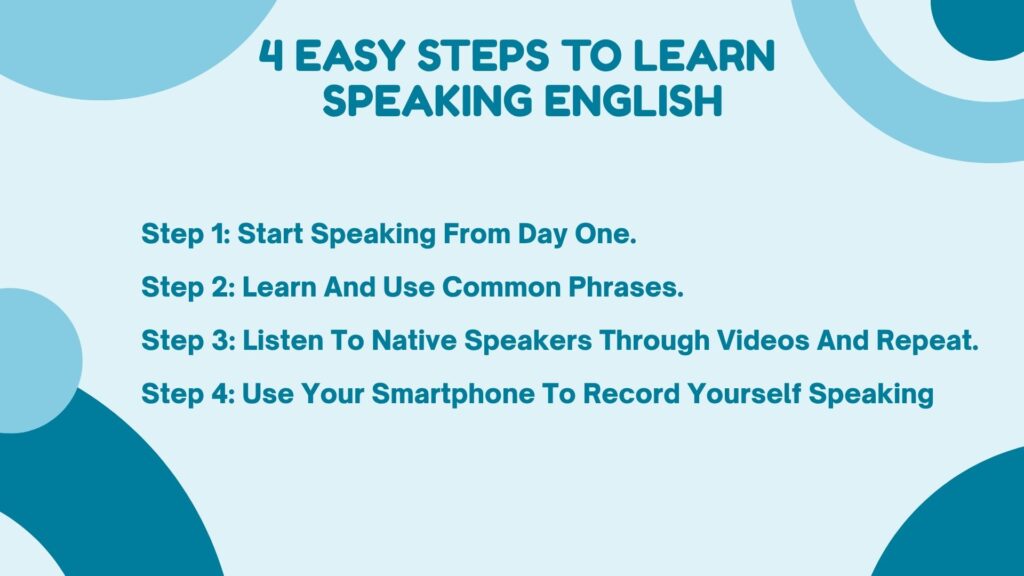 4 EASY STEPS TO LEARN SPEAKING ENGLISH

Step 1: Start Speaking From Day One.

Step 2: Learn And Use Common Phrases.

Step 3: Listen To Native Speakers Through Videos And Repeat.

Step 4: Use Your Smartphone To Record Yourself Speaking